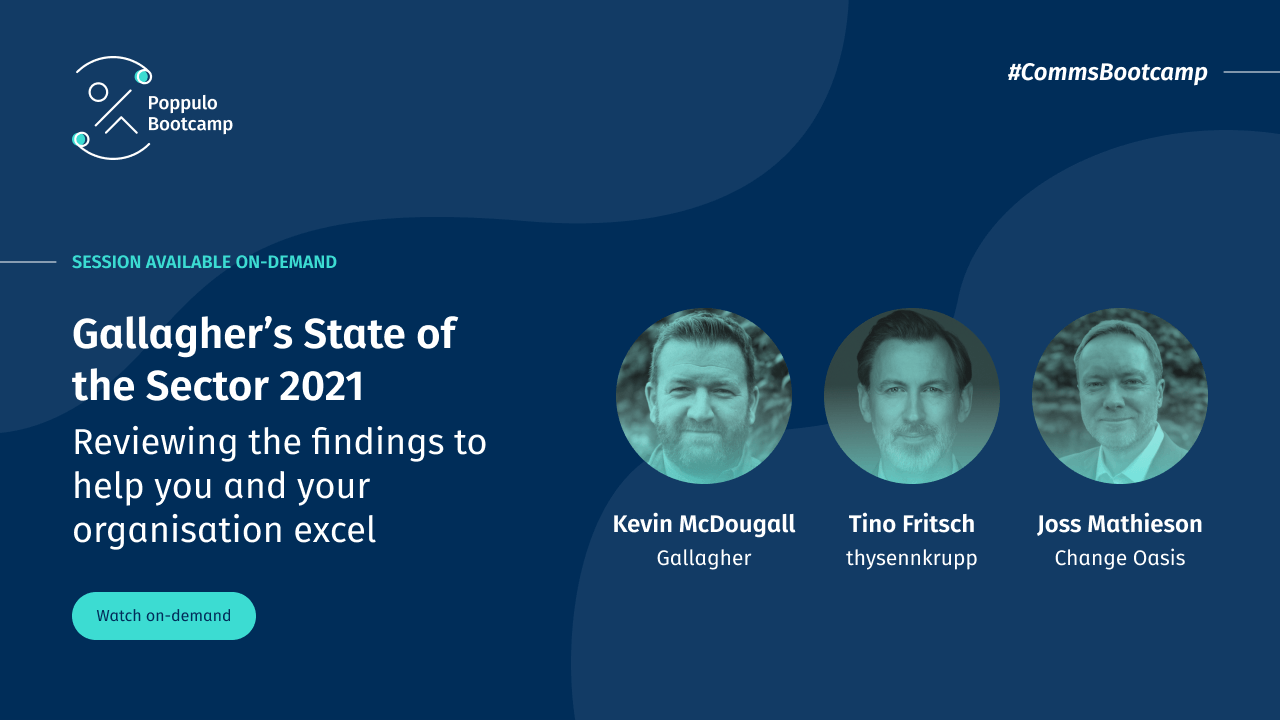 Poppulo Bootcamp

#CommsBootcamp

SESSION AVAILABLE ON-DEMAND

Gallagher's State of the Sector 2021

Reviewing the findings to help you and your organisation excel

Watch on-demand

Kevin McDougall
Gallagher

Tino Fritsch
thysennkrupp

Joss Mathieson
Change Oasis